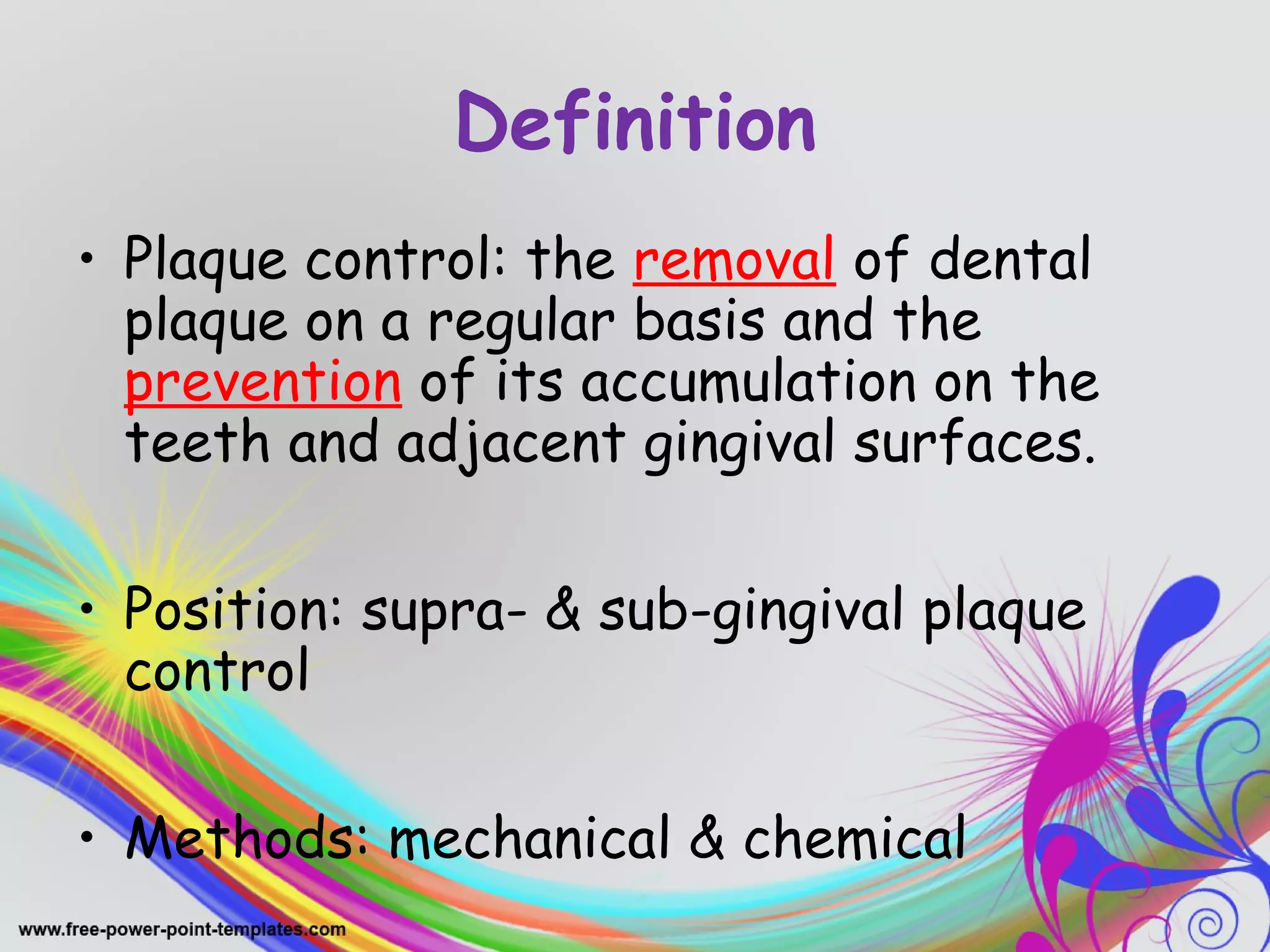 Definition

• Plaque control: the removal of dental plaque on a regular basis and the prevention of its accumulation on the teeth and adjacent gingival surfaces.

• Position: supra- & sub-gingival plaque control

• Methods: mechanical & chemical

www.free-power-point-templates.com